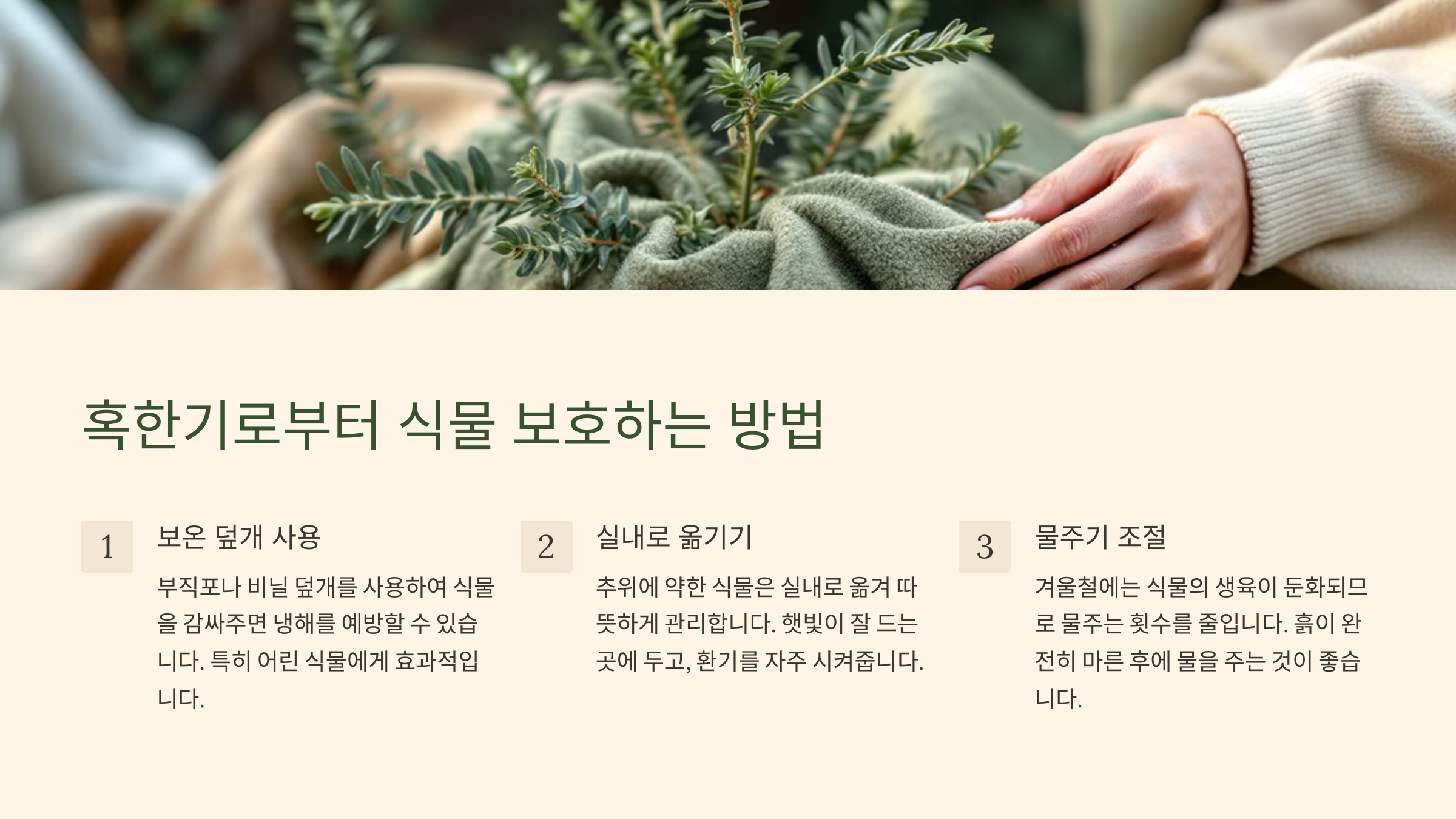 혹한기로부터 식물 보호하는 방법

1

보온 덮개 사용

부직포나 비닐 덮개를 사용하여 식물을 감싸주면 냉해를 예방할 수 있습니다. 특히 어린 식물에게 효과적입니다.

2

실내로 옮기기

추위에 약한 식물은 실내로 옮겨 따뜻하게 관리합니다. 햇빛이 잘 드는 곳에 두고, 환기를 자주 시켜줍니다.

3

물주기 조절

겨울철에는 식물의 생육이 둔화되므로 물주는 횟수를 줄입니다. 흙이 완전히 마른 후에 물을 주는 것이 좋습니다.